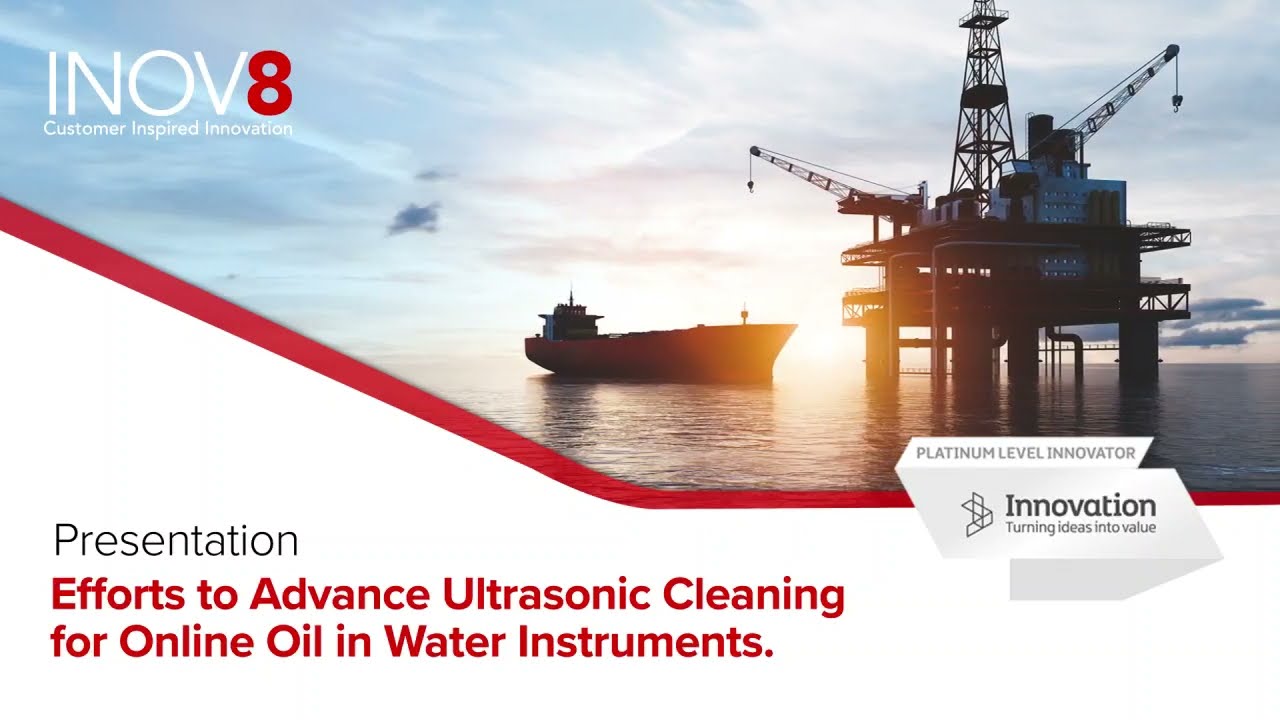 INOV8
Customer Inspired Innovation

PLATINUM LEVEL INNOVATOR
Innovation
Turning ideas into value

Presentation
Efforts to Advance Ultrasonic Cleaning for Online Oil in Water Instruments.